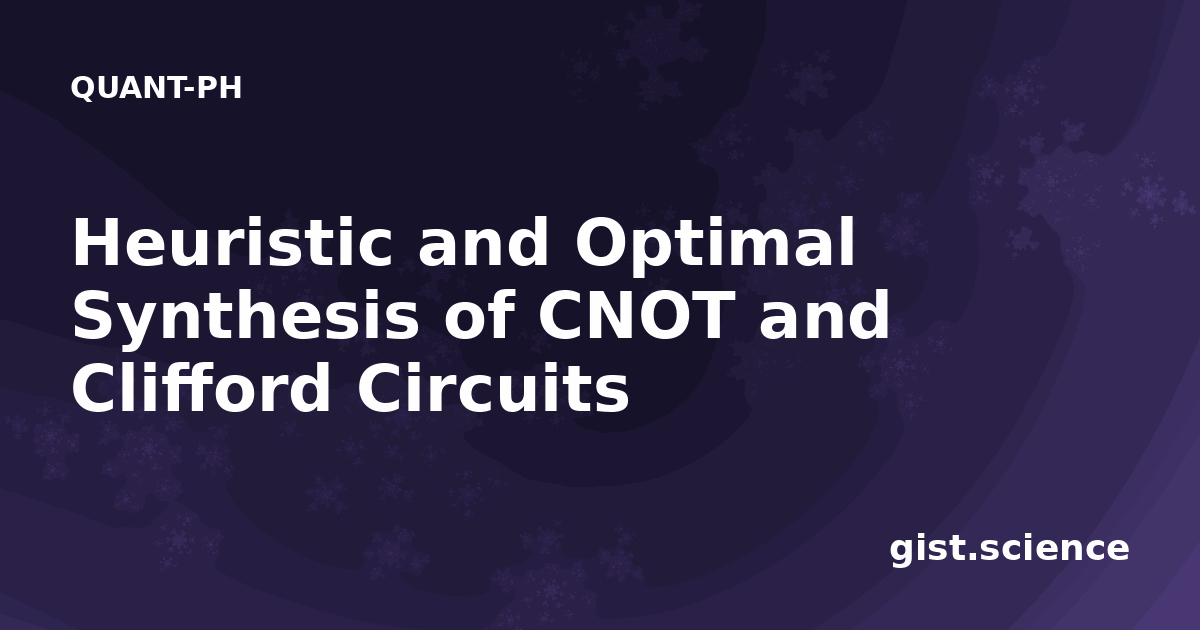 QUANT-PH

Heuristic and Optimal Synthesis of CNOT and Clifford Circuits

gist.science